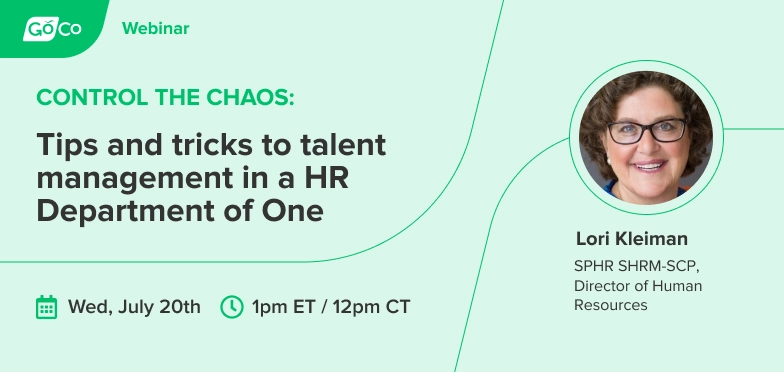 GoCo Webinar

CONTROL THE CHAOS:

Tips and tricks to talent management in a HR Department of One

Wed, July 20th 1pm ET / 12pm CT

Lori Kleiman

SPHR SHRM-SCP, Director of Human Resources